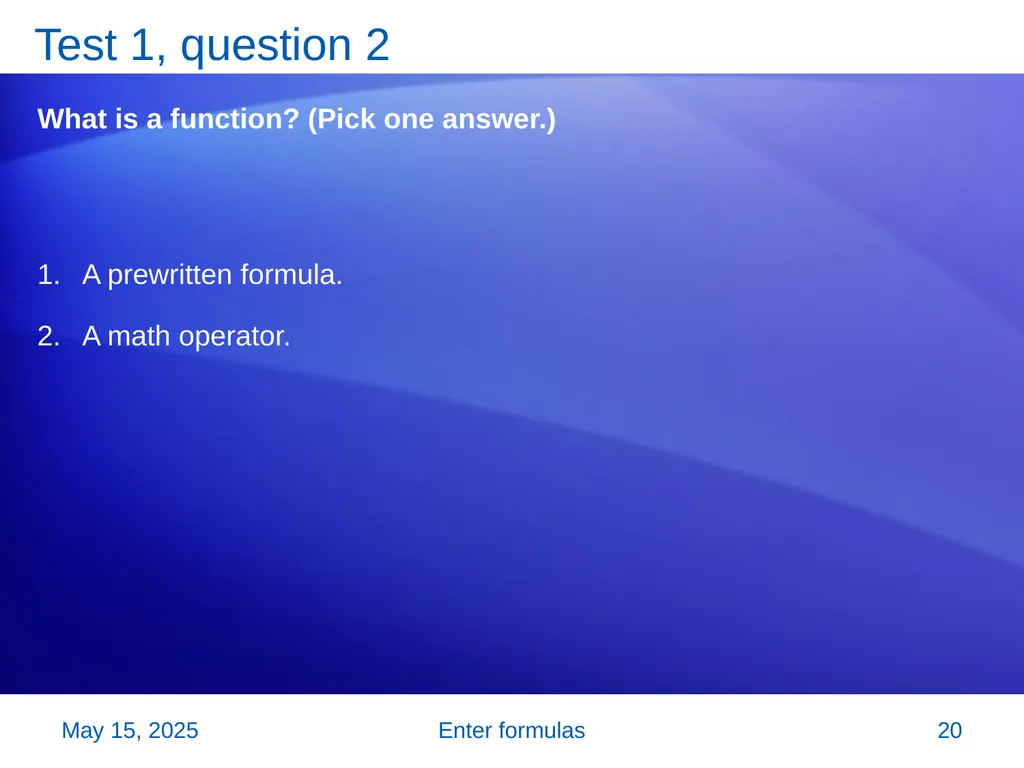 Test 1, question 2

What is a function? (Pick one answer.)

1. A prewritten formula.

2. A math operator.

May 15, 2025

Enter formulas

20